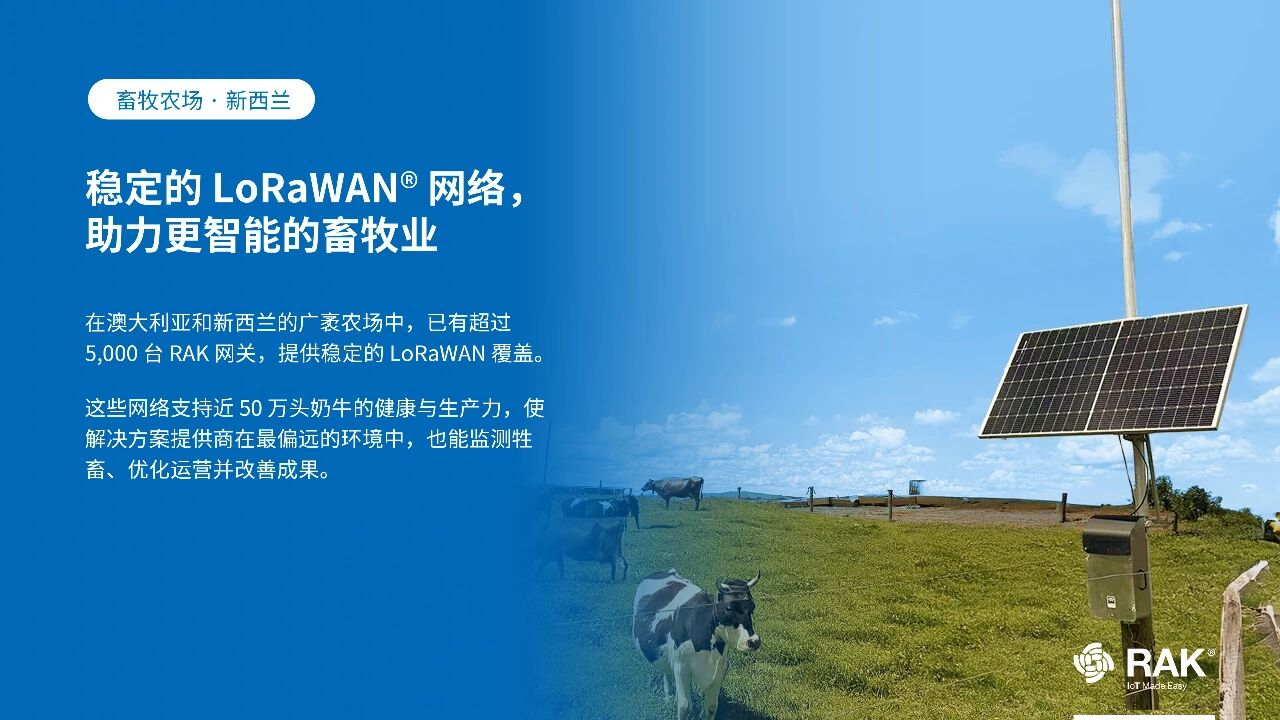 畜牧农场 · 新西兰

稳定的 LoRaWAN® 网络，助力更智能的畜牧业

在澳大利亚和新西兰的广袤农场中，已有超过 5,000 台 RAK 网关，提供稳定的 LoRaWAN 覆盖。

这些网络支持近 50 万头奶牛的健康与生产力，使解决方案提供商在最偏远的环境中，也能监测牲畜、优化运营并改善成果。

RAK®
IoT Made Easy